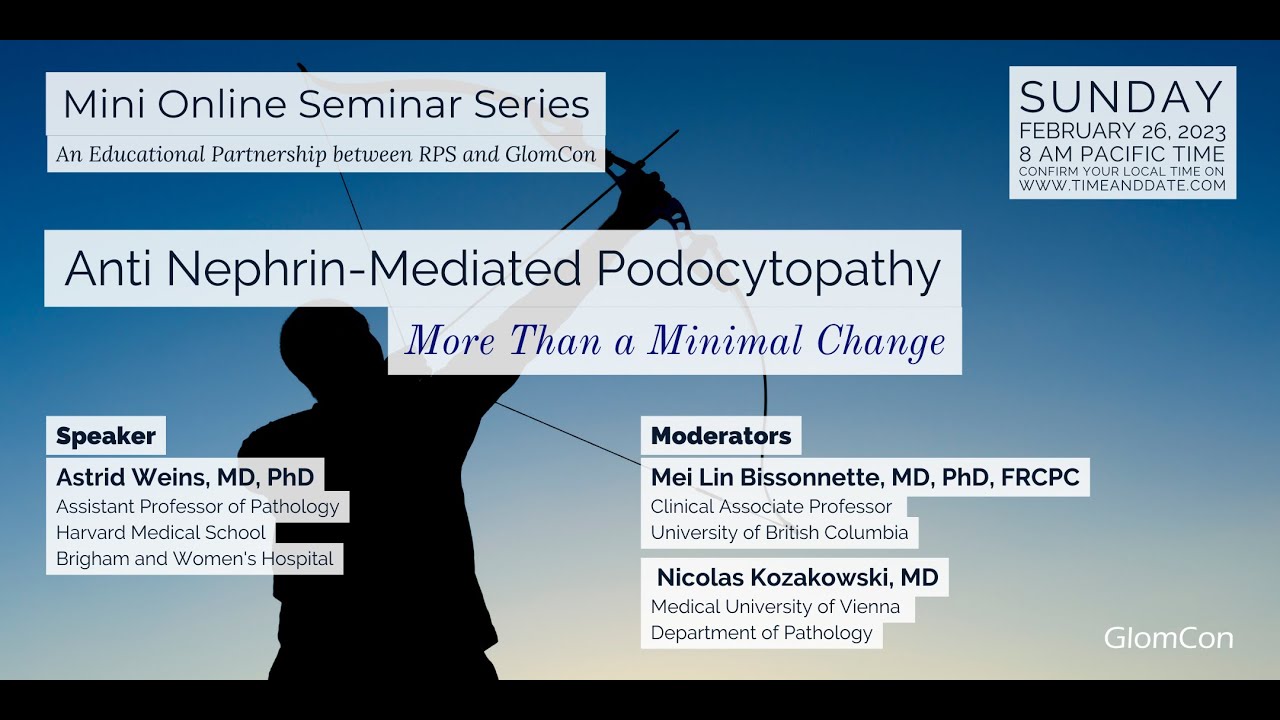 Mini Online Seminar Series
An Educational Partnership between RPS and GlomCon

SUNDAY
FEBRUARY 26, 2023
8 AM PACIFIC TIME
CONFIRM YOUR LOCAL TIME ON
WWW.TIMEANDDATE.COM

Anti Nephrin-Mediated Podocytopathy
More Than a Minimal Change

Speaker
Astrid Weins, MD, PhD
Assistant Professor of Pathology
Harvard Medical School
Brigham and Women's Hospital

Moderators
Mei Lin Bissonnette, MD, PhD, FRCPC
Clinical Associate Professor
University of British Columbia

Nicolas Kozakowski, MD
Medical University of Vienna
Department of Pathology

GlomCon